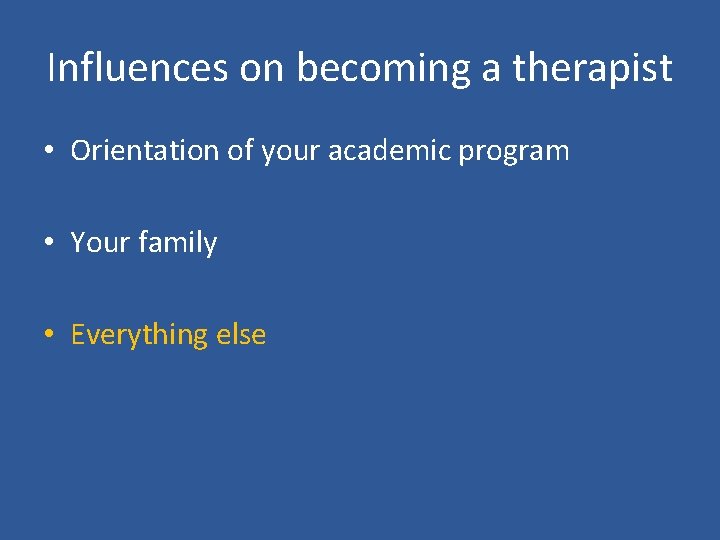 Influences on becoming a therapist

• Orientation of your academic program

• Your family

• Everything else